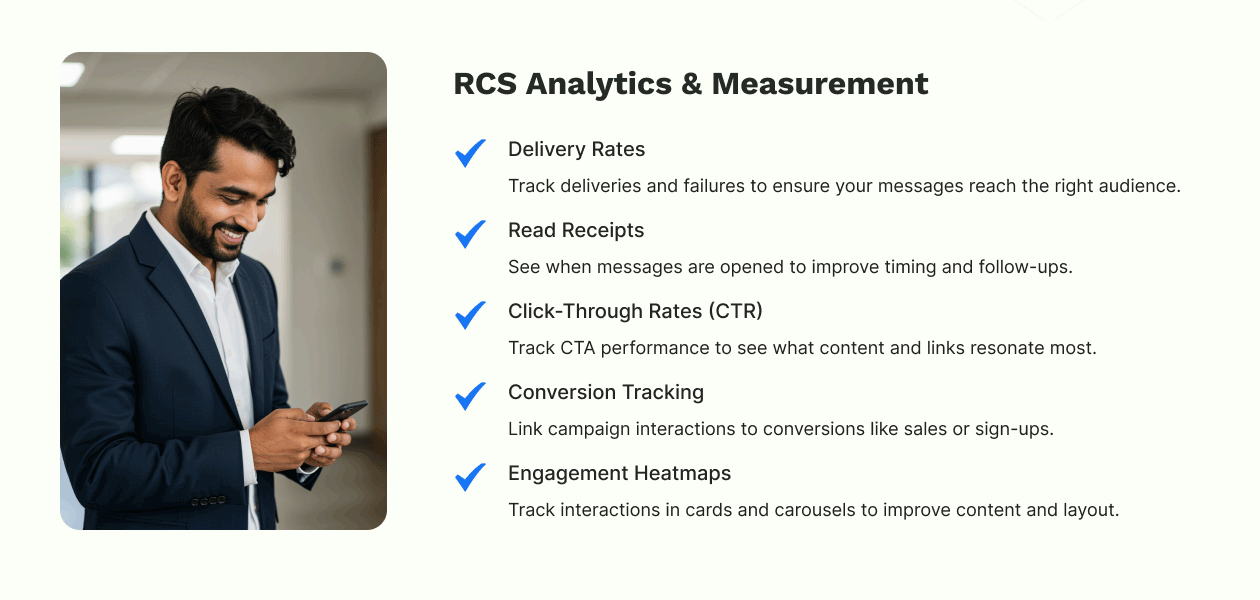 RCS Analytics & Measurement

Delivery Rates

Track deliveries and failures to ensure your messages reach the right audience.

Read Receipts

See when messages are opened to improve timing and follow-ups.

Click-Through Rates (CTR)

Track CTA performance to see what content and links resonate most.

Conversion Tracking

Link campaign interactions to conversions like sales or sign-ups.

Engagement Heatmaps

Track interactions in cards and carousels to improve content and layout.